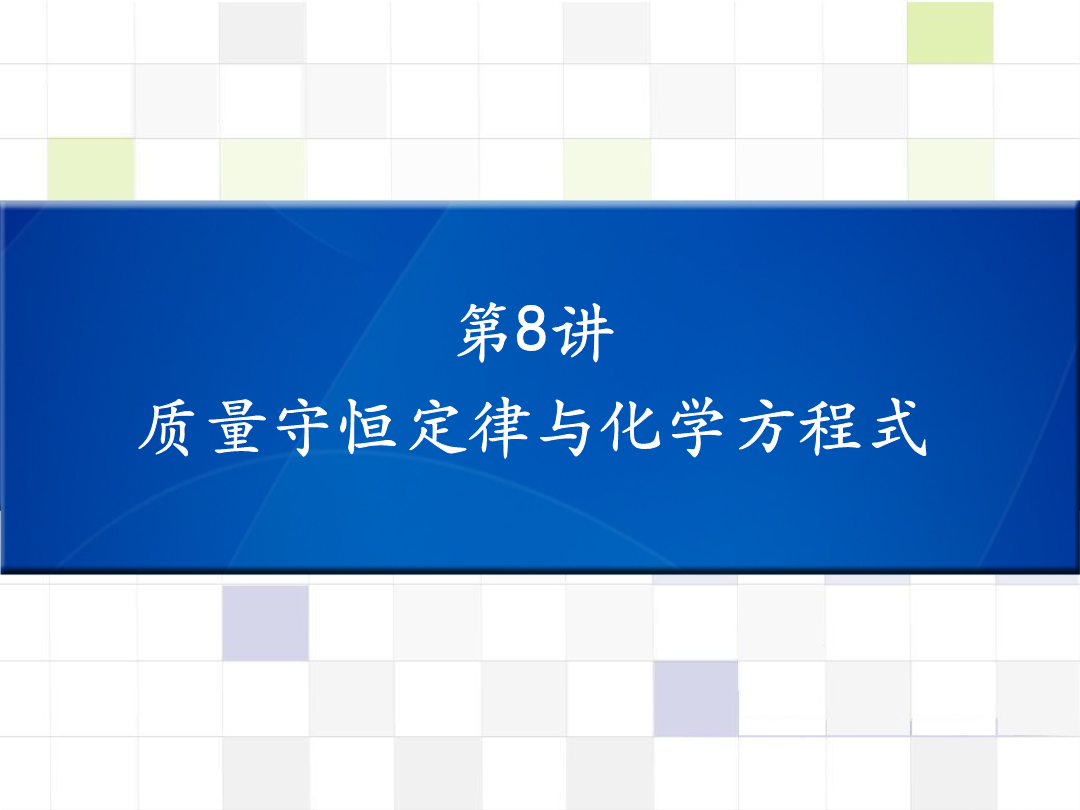 第8讲
质量守恒定律与化学方程式